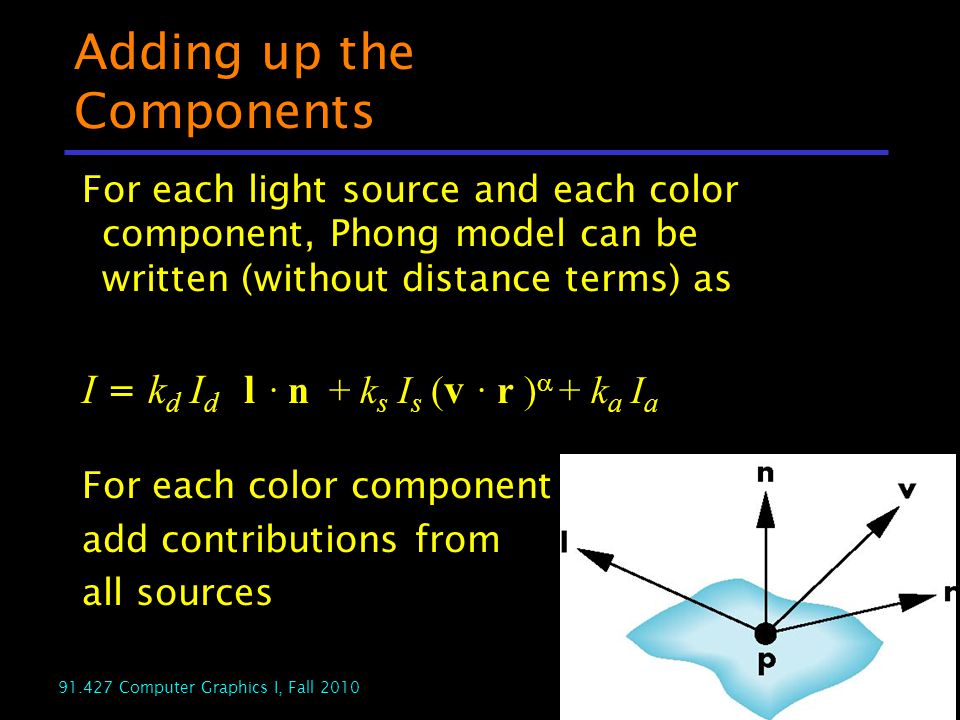 Adding up the Components

For each light source and each color component, Phong model can be written (without distance terms) as

$I = k_d I_d \ \mathbf{l} \cdot \mathbf{n} + k_s I_s (\mathbf{v} \cdot \mathbf{r})^{\alpha} + k_a I_a$

For each color component add contributions from all sources

n
v
l
r
p

91.427 Computer Graphics I, Fall 2010